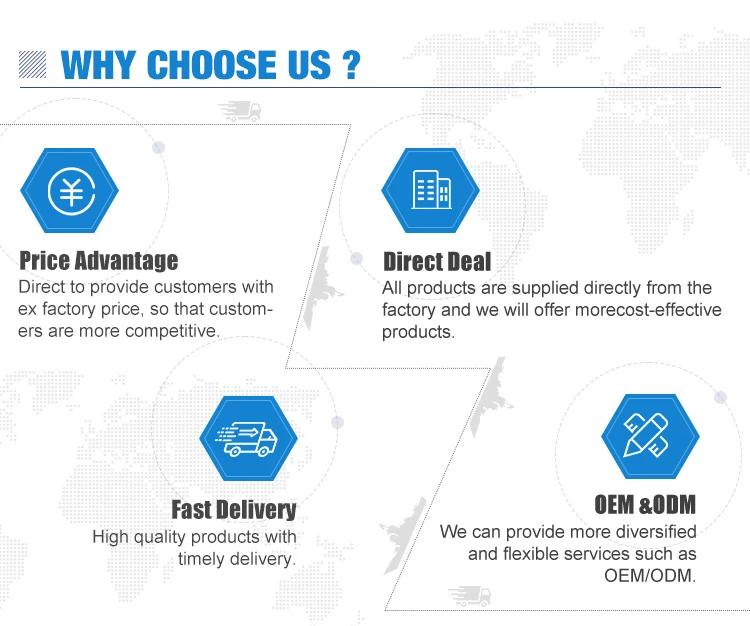 WHY CHOOSE US ?

Price Advantage
Direct to provide customers with ex factory price, so that customers are more competitive.

Direct Deal
All products are supplied directly from the factory and we will offer morecost-effective products.

Fast Delivery
High quality products with timely delivery.

OEM &ODM
We can provide more diversified and flexible services such as OEM/ODM.